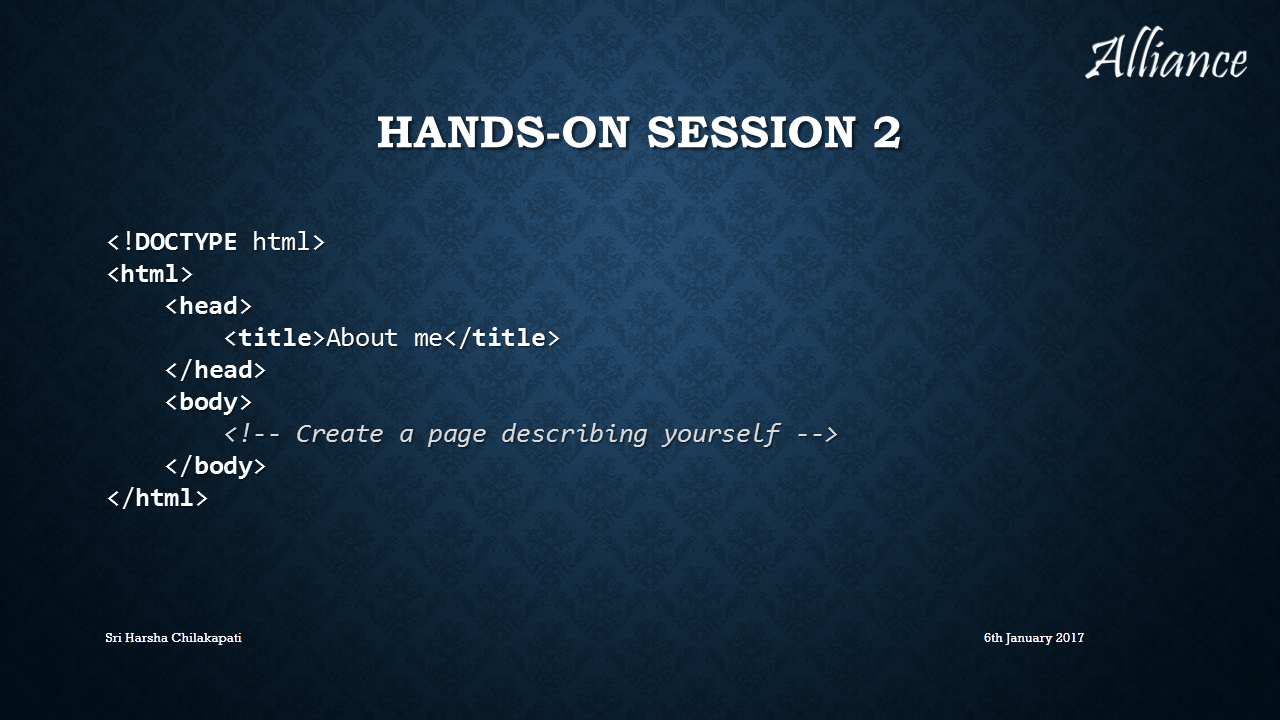 Alliance

HANDS-ON SESSION 2

<!DOCTYPE html>
<html>
<head>
<title>About me</title>
</head>
<body>
<!-- Create a page describing yourself -->
</body>
</html>

Sri Harsha Chilakapati

6th January 2017